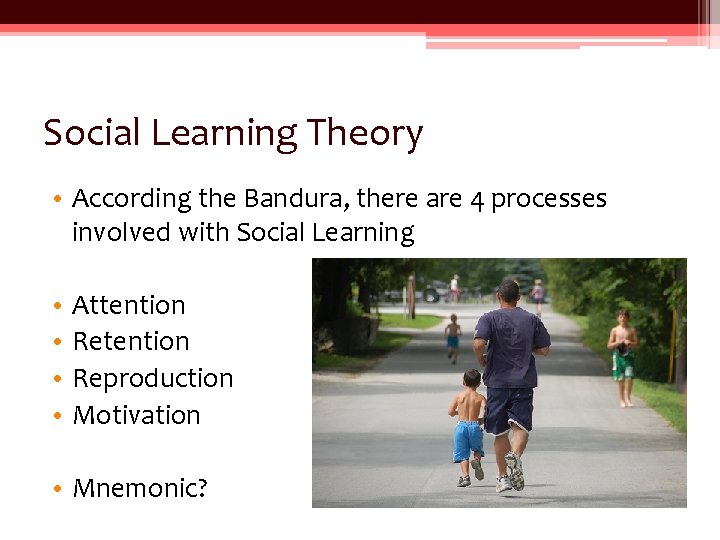 Social Learning Theory

• According the Bandura, there are 4 processes involved with Social Learning

• Attention
• Retention
• Reproduction
• Motivation

• Mnemonic?